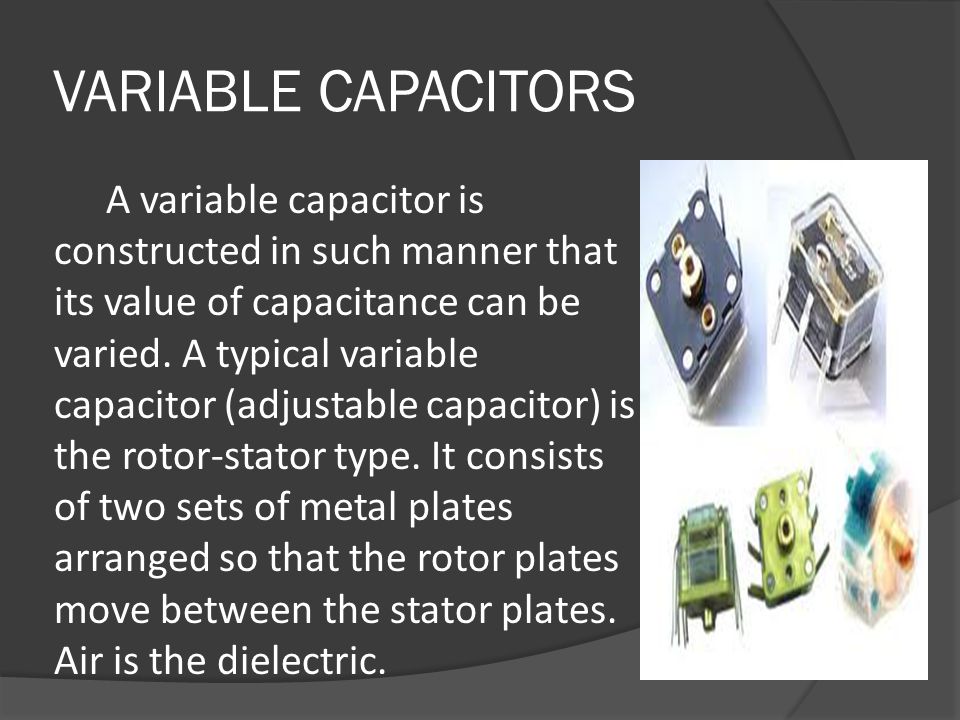 VARIABLE CAPACITORS

A variable capacitor is constructed in such manner that its value of capacitance can be varied. A typical variable capacitor (adjustable capacitor) is the rotor-stator type. It consists of two sets of metal plates arranged so that the rotor plates move between the stator plates. Air is the dielectric.